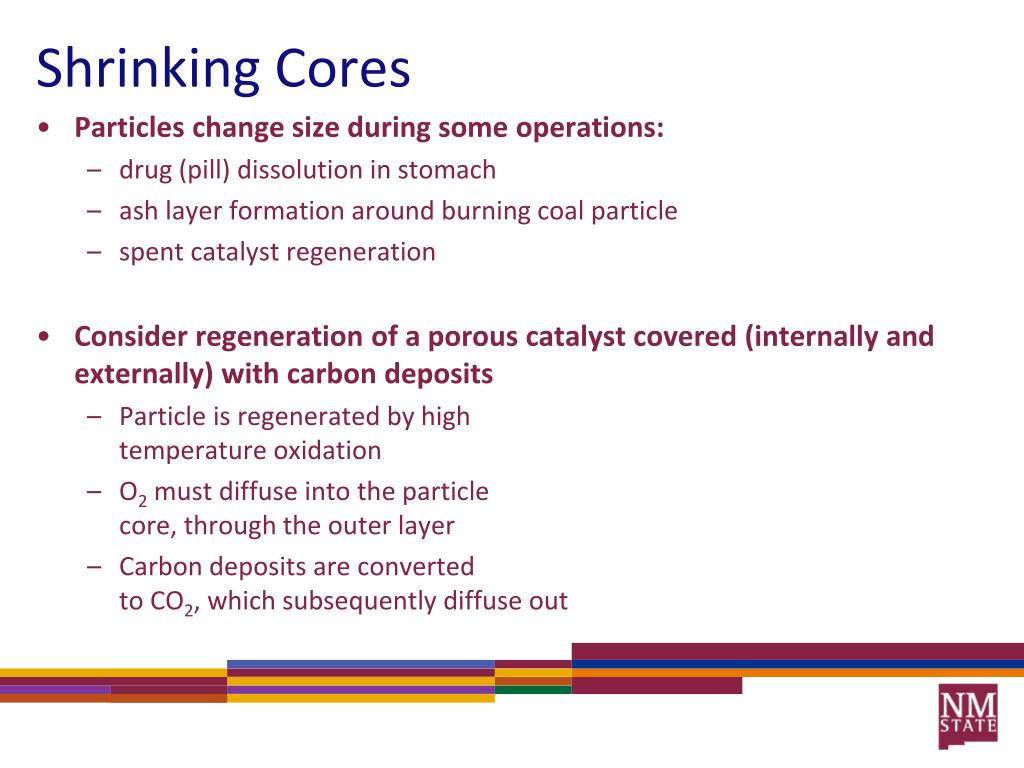 Shrinking Cores

• Particles change size during some operations:
– drug (pill) dissolution in stomach
– ash layer formation around burning coal particle
– spent catalyst regeneration

• Consider regeneration of a porous catalyst covered (internally and externally) with carbon deposits
– Particle is regenerated by high temperature oxidation
– $O_2$ must diffuse into the particle core, through the outer layer
– Carbon deposits are converted to $CO_2$, which subsequently diffuse out

NM STATE